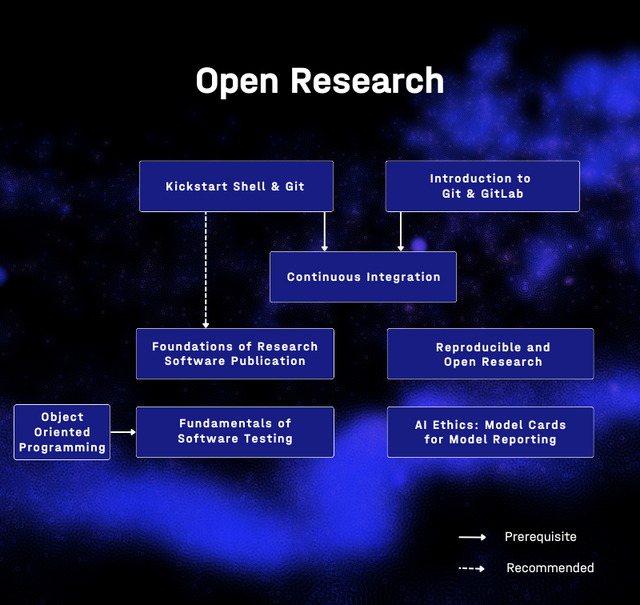 Open Research

Kickstart Shell & Git

Introduction to Git & GitLab

Continuous Integration

Foundations of Research Software Publication

Reproducible and Open Research

Object Oriented Programming

Fundamentals of Software Testing

AI Ethics: Model Cards for Model Reporting

Prerequisite

Recommended